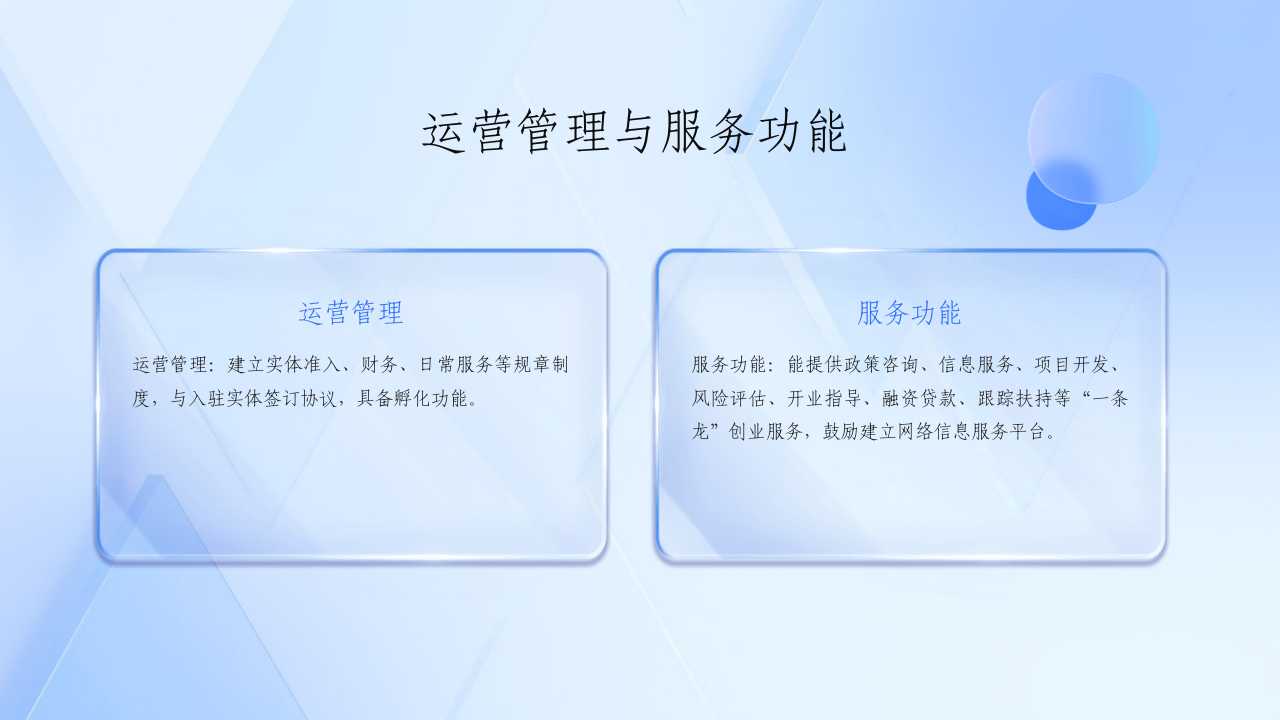 运营管理与服务功能

运营管理

运营管理：建立实体准入、财务、日常服务等规章制度，与入驻实体签订协议，具备孵化功能。

服务功能

服务功能：能提供政策咨询、信息服务、项目开发、风险评估、开业指导、融资贷款、跟踪扶持等“一条龙”创业服务，鼓励建立网络信息服务平台。